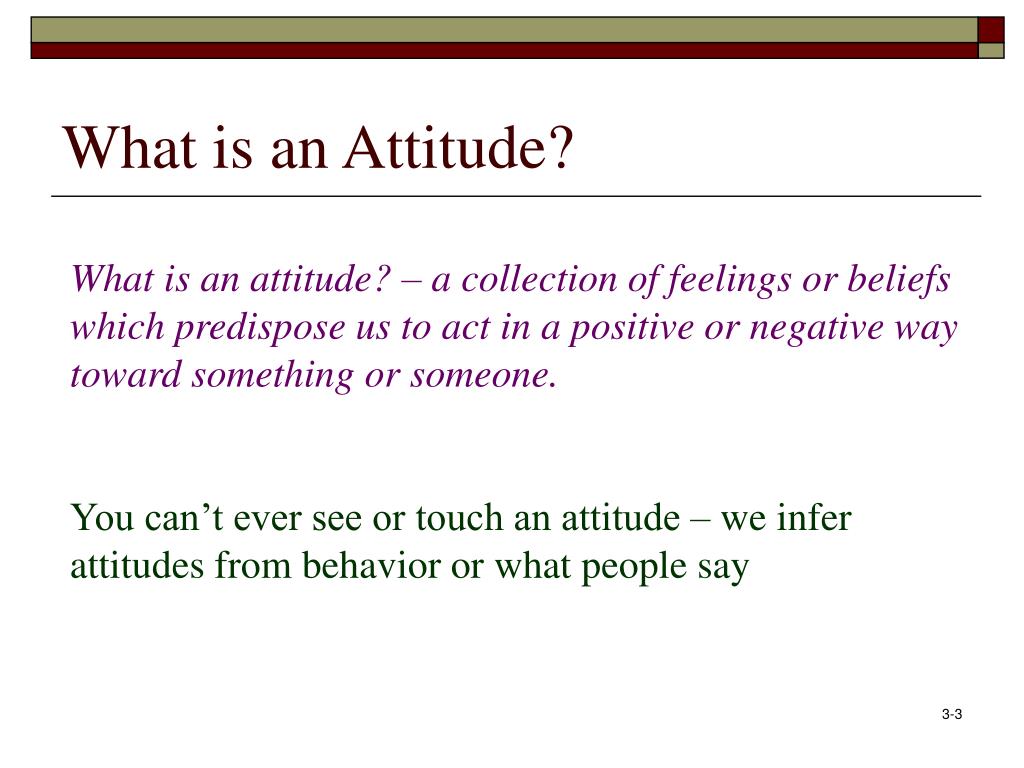 What is an Attitude?

What is an attitude? – a collection of feelings or beliefs which predispose us to act in a positive or negative way toward something or someone.

You can’t ever see or touch an attitude – we infer attitudes from behavior or what people say

3-3